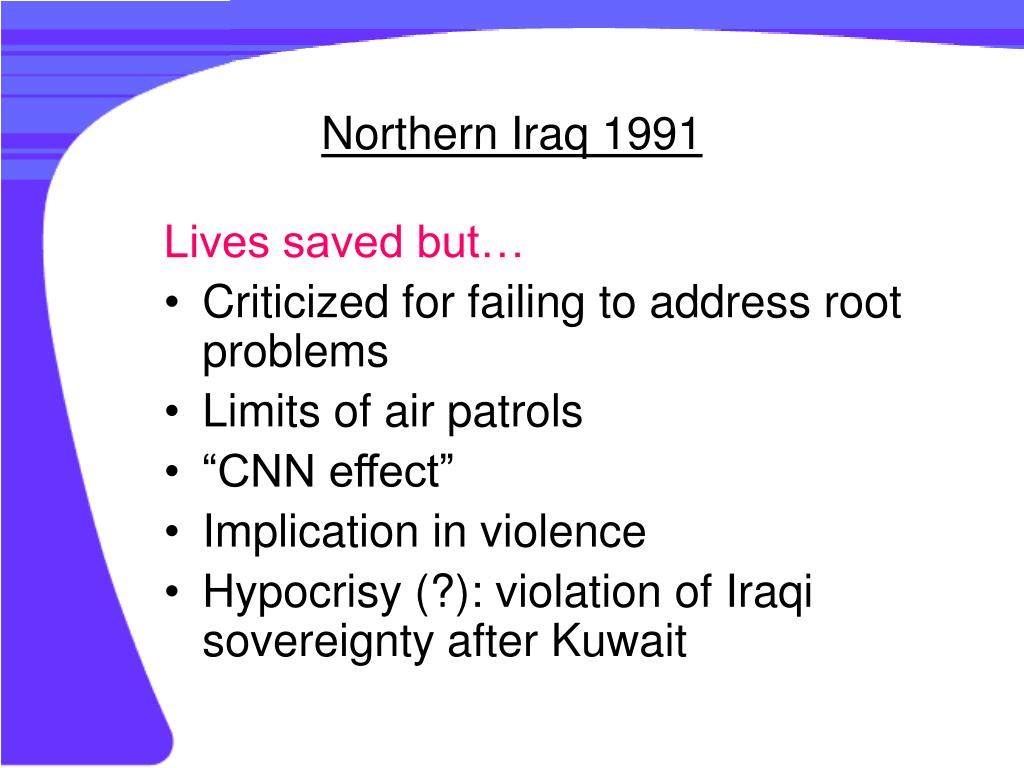 Northern Iraq 1991

Lives saved but…
• Criticized for failing to address root problems
• Limits of air patrols
• “CNN effect”
• Implication in violence
• Hypocrisy (?): violation of Iraqi sovereignty after Kuwait